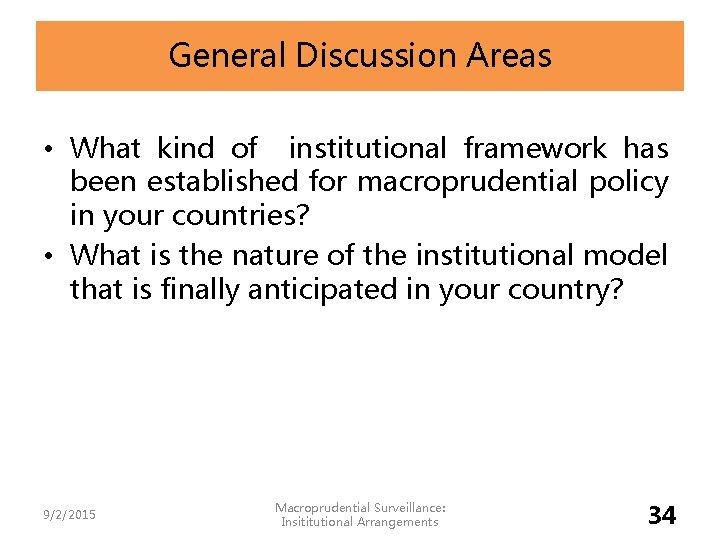 General Discussion Areas

• What kind of institutional framework has been established for macroprudential policy in your countries?
• What is the nature of the institutional model that is finally anticipated in your country?

9/2/2015

Macroprudential Surveillance: Insititutional Arrangements

34